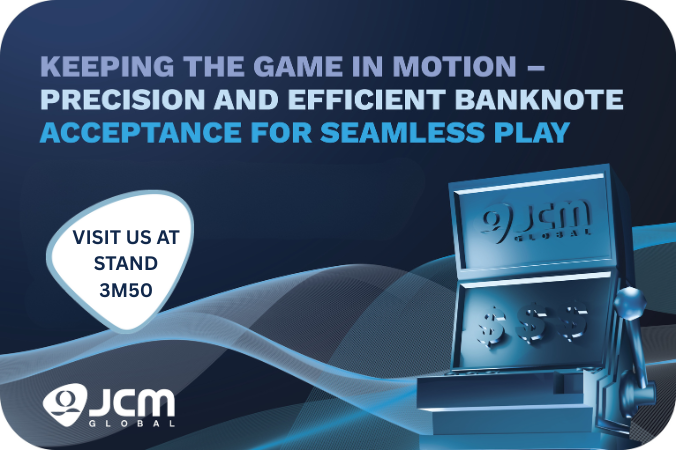 KEEPING THE GAME IN MOTION – PRECISION AND EFFICIENT BANKNOTE ACCEPTANCE FOR SEAMLESS PLAY

VISIT US AT STAND 3M50

JCM GLOBAL

$ $ $

JCM GLOBAL